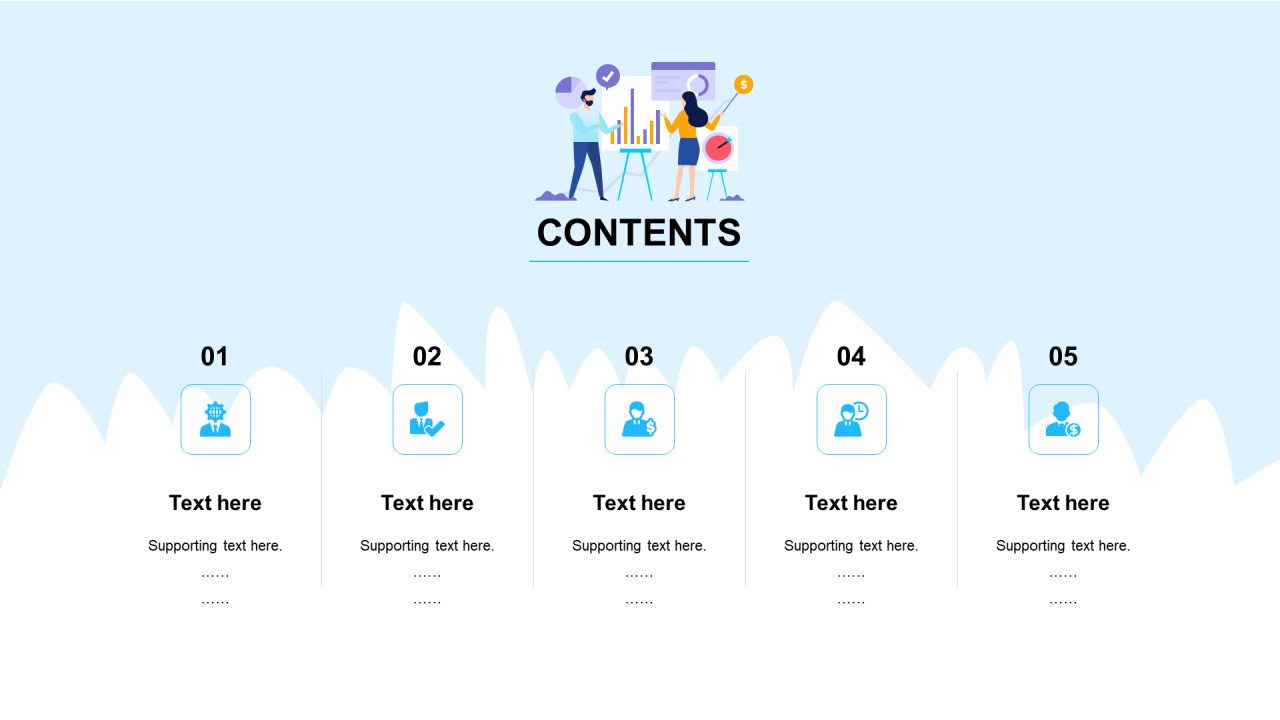 CONTENTS

01

Text here

Supporting text here.
……
……

02

Text here

Supporting text here.
……
……

03

Text here

Supporting text here.
……
……

04

Text here

Supporting text here.
……
……

05

Text here

Supporting text here.
……
……